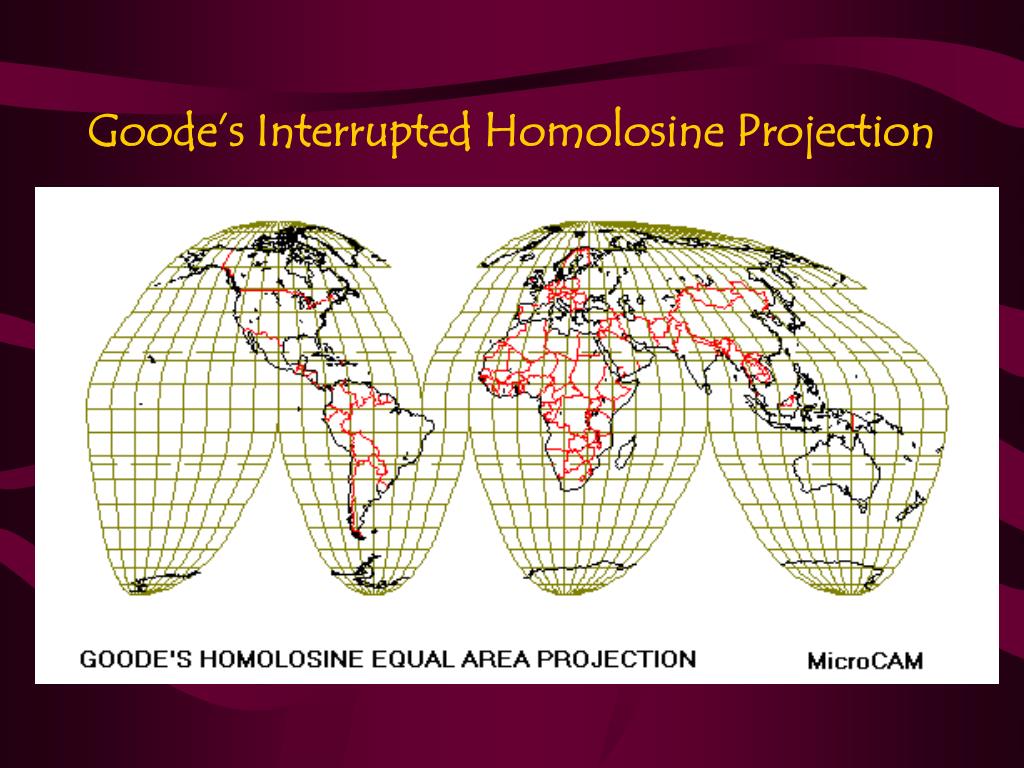 Goode's Interrupted Homolosine Projection

GOODE'S HOMOLOSINE EQUAL AREA PROJECTION

MicroCAM